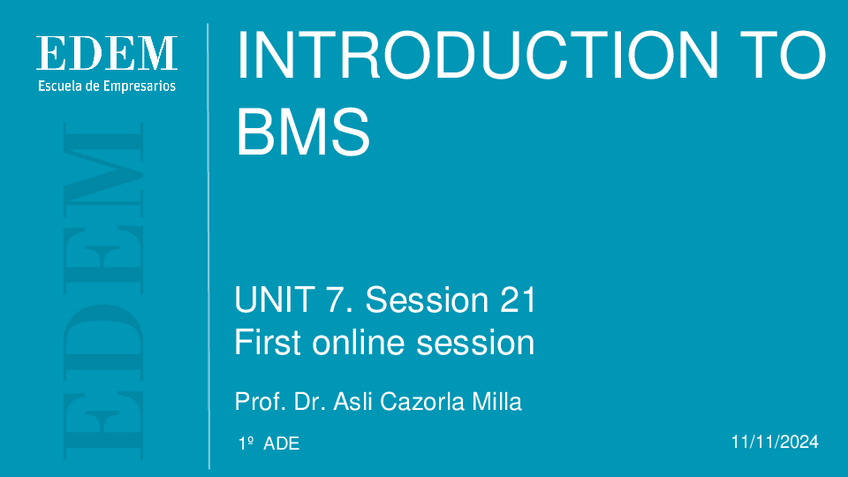 EDEM
Escuela de Empresarios

EDEM

INTRODUCTION TO BMS

UNIT 7. Session 21
First online session

Prof. Dr. Asli Cazorla Milla

1º ADE

11/11/2024